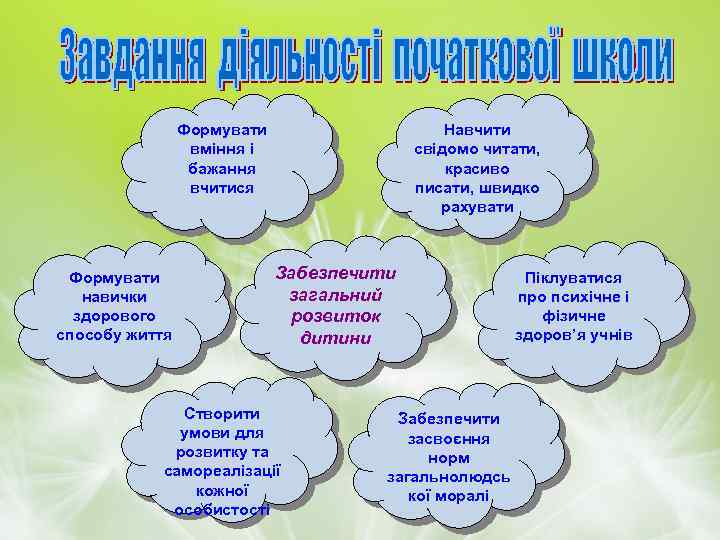 Завдання діяльності початкової школи

Формувати вміння і бажання вчитися

Навчити свідомо читати, красиво писати, швидко рахувати

Формувати навички здорового способу життя

Забезпечити загальний розвиток дитини

Піклуватися про психічне і фізичне здоров'я учнів

Створити умови для розвитку та самореалізації кожної особистості

Забезпечити засвоєння норм загальнолюдсь кої моралі